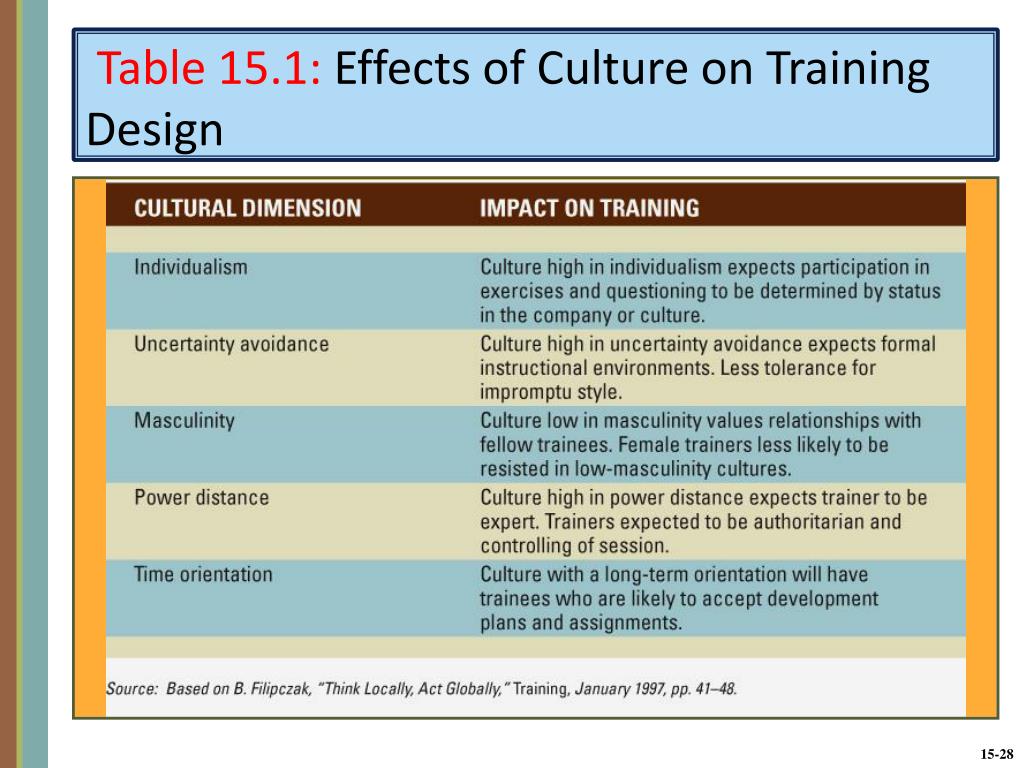 Table 15.1: Effects of Culture on Training Design

| CULTURAL DIMENSION | IMPACT ON TRAINING |
|---|---|
| Individualism | Culture high in individualism expects participation in exercises and questioning to be determined by status in the company or culture. |
| Uncertainty avoidance | Culture high in uncertainty avoidance expects formal instructional environments. Less tolerance for impromptu style. |
| Masculinity | Culture low in masculinity values relationships with fellow trainees. Female trainers less likely to be resisted in low-masculinity cultures. |
| Power distance | Culture high in power distance expects trainer to be expert. Trainers expected to be authoritarian and controlling of session. |
| Time orientation | Culture with a long-term orientation will have trainees who are likely to accept development plans and assignments. |

Source: Based on B. Filipczak, "Think Locally, Act Globally," Training, January 1997, pp. 41–48.

15-28